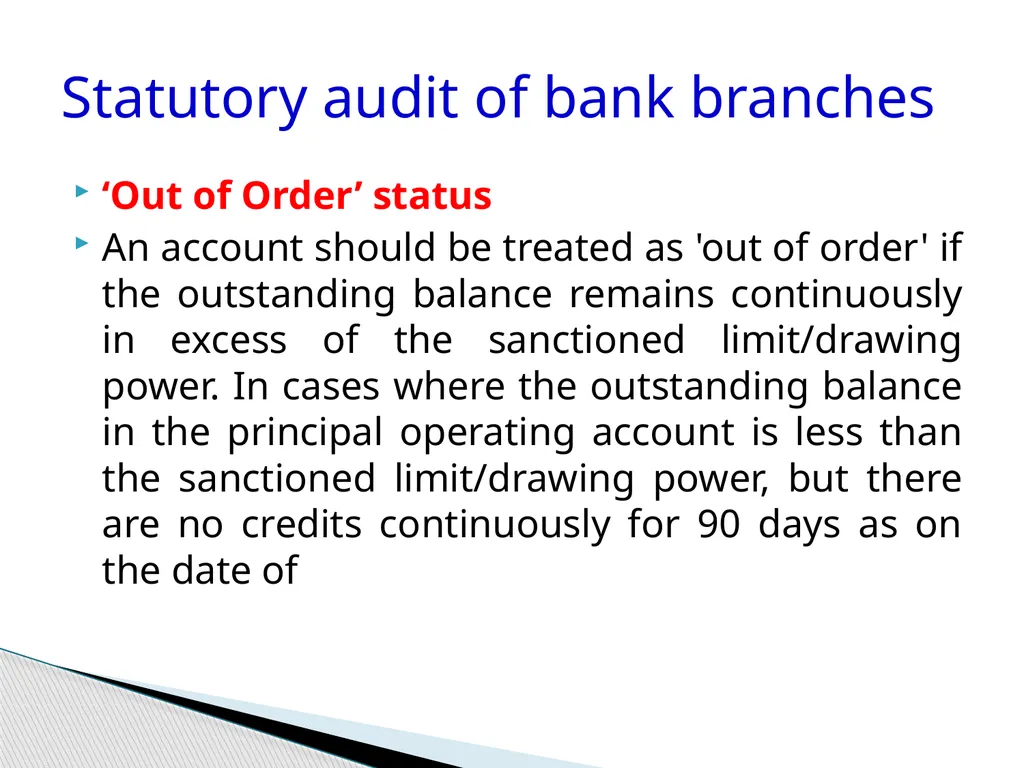 Statutory audit of bank branches

‘Out of Order’ status

An account should be treated as 'out of order' if the outstanding balance remains continuously in excess of the sanctioned limit/drawing power. In cases where the outstanding balance in the principal operating account is less than the sanctioned limit/drawing power, but there are no credits continuously for 90 days as on the date of